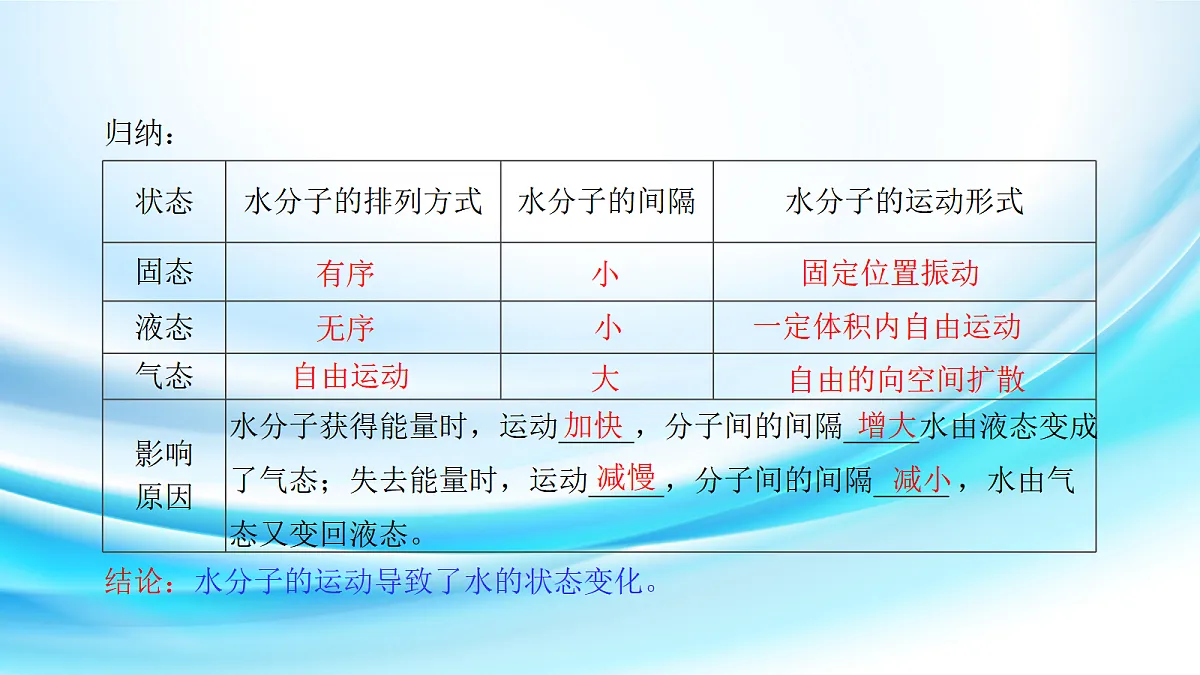 归纳：

| 状态 | 水分子的排列方式 | 水分子的间隔 | 水分子的运动形式 |
|---|---|---|---|
| 固态 | 有序 | 小 | 固定位置振动 |
| 液态 | 无序 | 小 | 一定体积内自由运动 |
| 气态 | 自由运动 | 大 | 自由的向空间扩散 |
| 影响原因 | 水分子获得能量时，运动加快，分子间的间隔增大水由液态变成了气态；失去能量时，运动减慢，分子间的间隔减小，水由气态又变回液态。 | | |

结论：水分子的运动导致了水的状态变化。